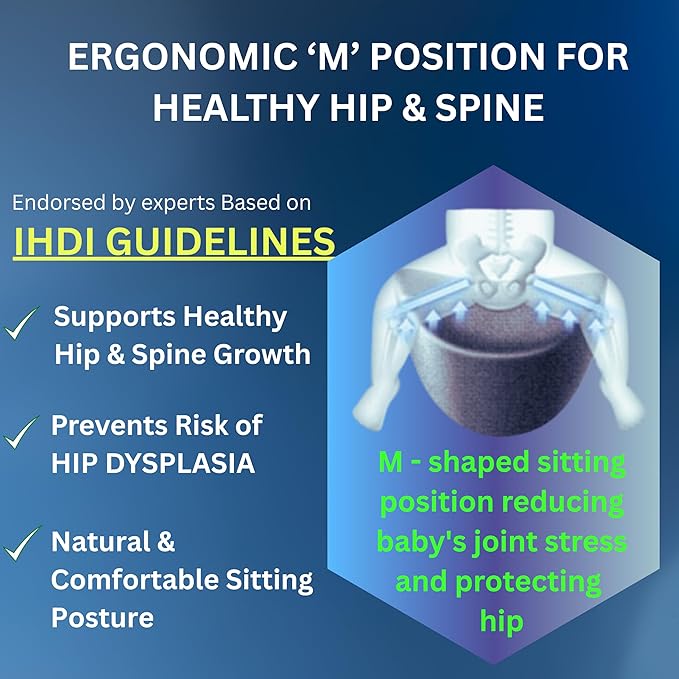 ERGONOMIC ‘M’ POSITION FOR HEALTHY HIP & SPINE

Endorsed by experts Based on
IHDI GUIDELINES

Supports Healthy Hip & Spine Growth

Prevents Risk of HIP DYSPLASIA

Natural & Comfortable Sitting Posture

M - shaped sitting position reducing baby's joint stress and protecting hip